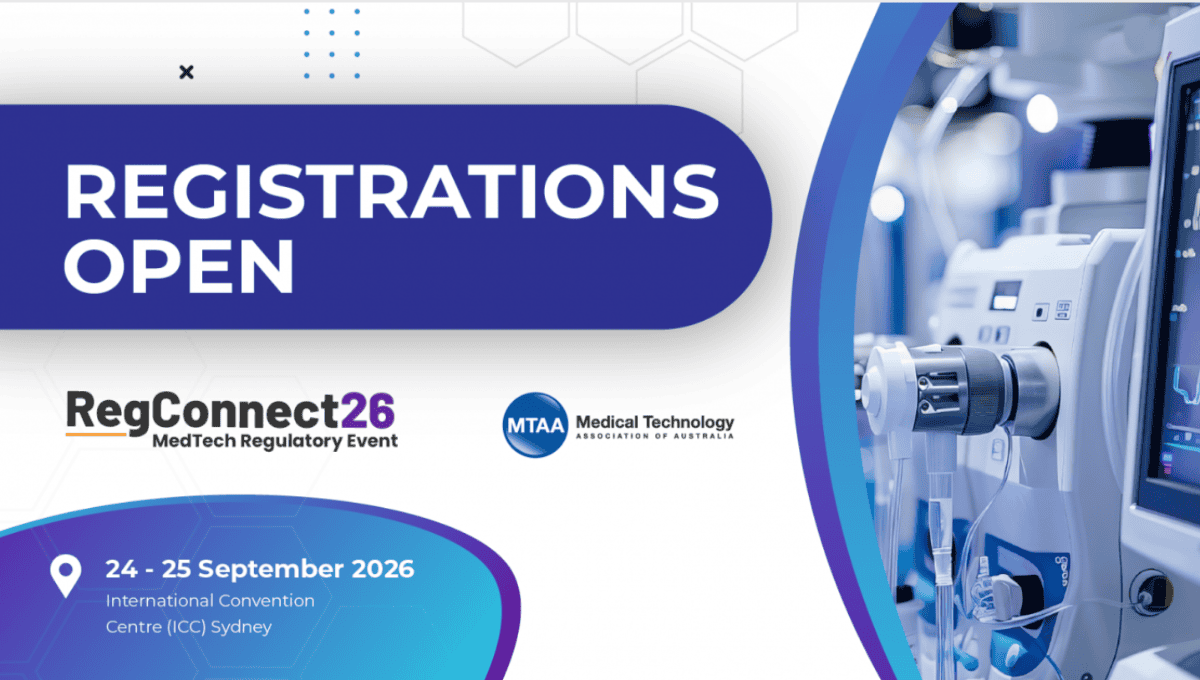 REGISTRATIONS OPEN

RegConnect26
MedTech Regulatory Event

MTAA Medical Technology
ASSOCIATION OF AUSTRALIA

24 - 25 September 2026
International Convention Centre (ICC) Sydney